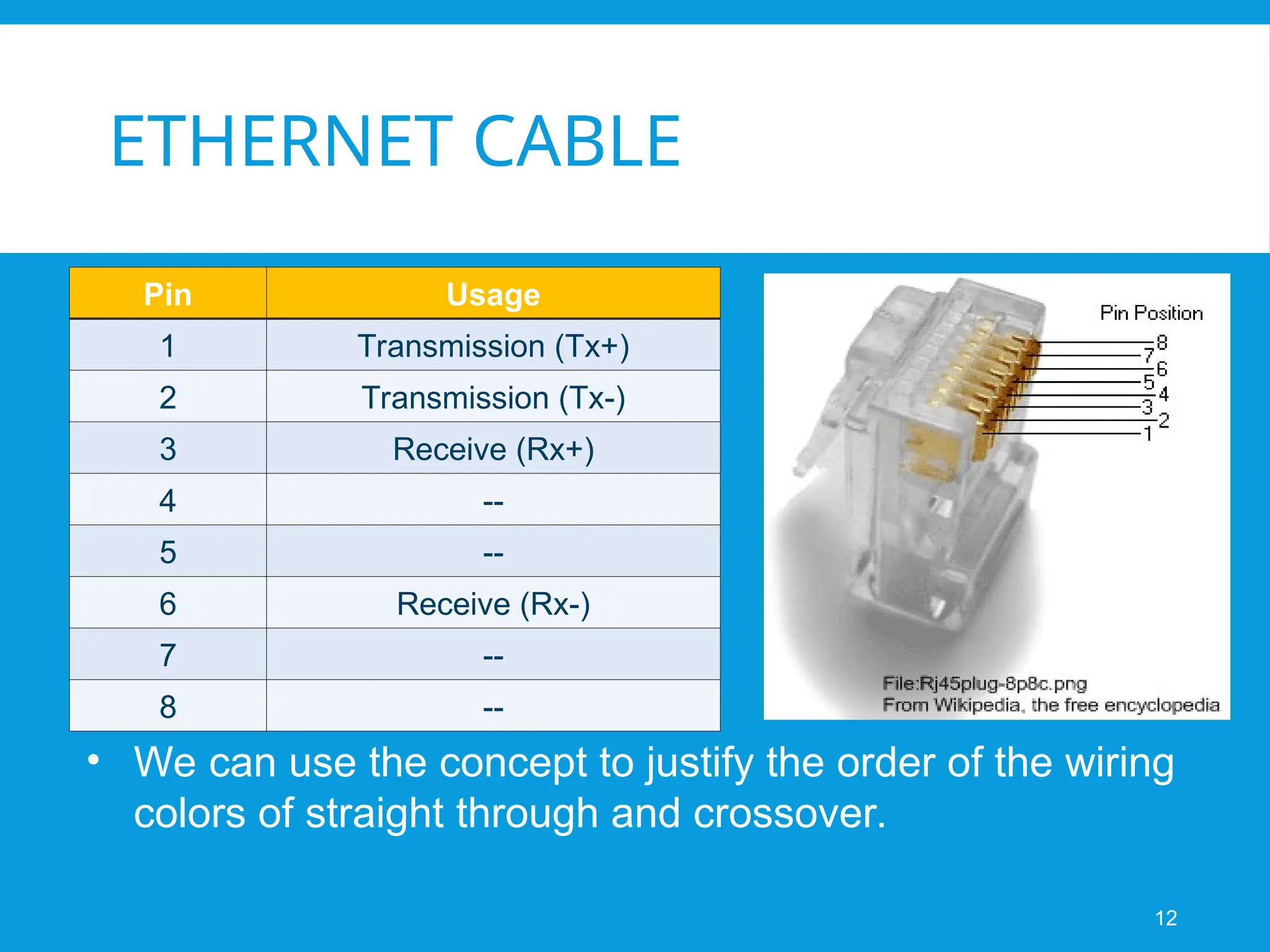 ETHERNET CABLE

| Pin | Usage |
|---|---|
| 1 | Transmission (Tx+) |
| 2 | Transmission (Tx-) |
| 3 | Receive (Rx+) |
| 4 | -- |
| 5 | -- |
| 6 | Receive (Rx-) |
| 7 | -- |
| 8 | -- |

Pin Position
8
7
6
5
4
3
2
1

File:Rj45plug-8p8c.png
From Wikipedia, the free encyclopedia

• We can use the concept to justify the order of the wiring colors of straight through and crossover.

12